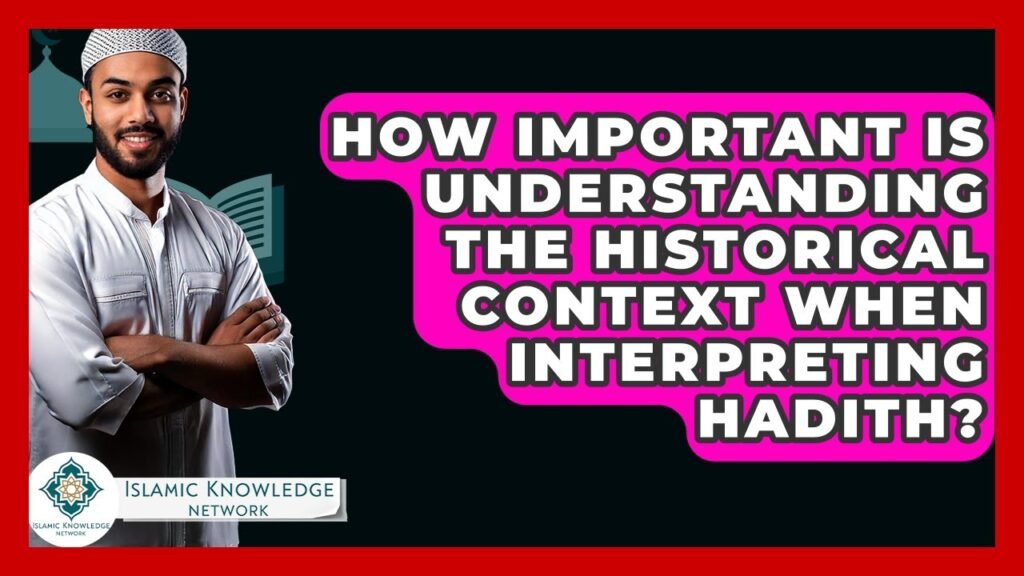 HOW IMPORTANT IS UNDERSTANDING THE HISTORICAL CONTEXT WHEN INTERPRETING HADITH?

ISLAMIC KNOWLEDGE NETWORK

ISLAMIC KNOWLEDGE NETWORK